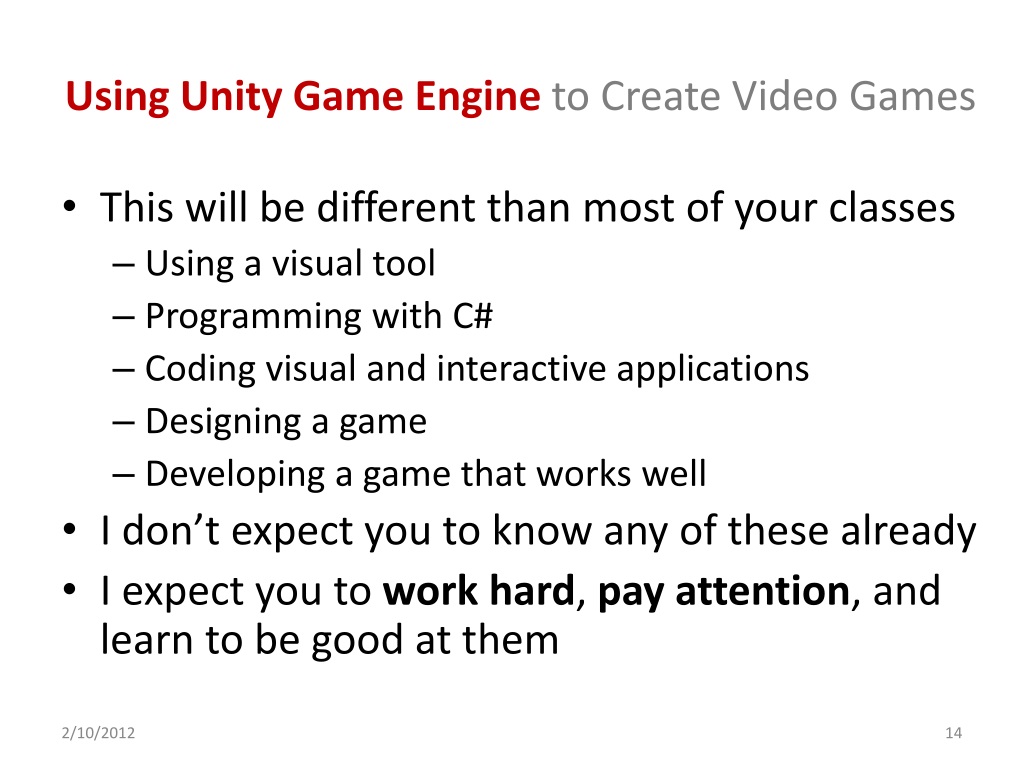 Using Unity Game Engine to Create Video Games

• This will be different than most of your classes
– Using a visual tool
– Programming with C#
– Coding visual and interactive applications
– Designing a game
– Developing a game that works well
• I don’t expect you to know any of these already
• I expect you to work hard, pay attention, and learn to be good at them

2/10/2012

14